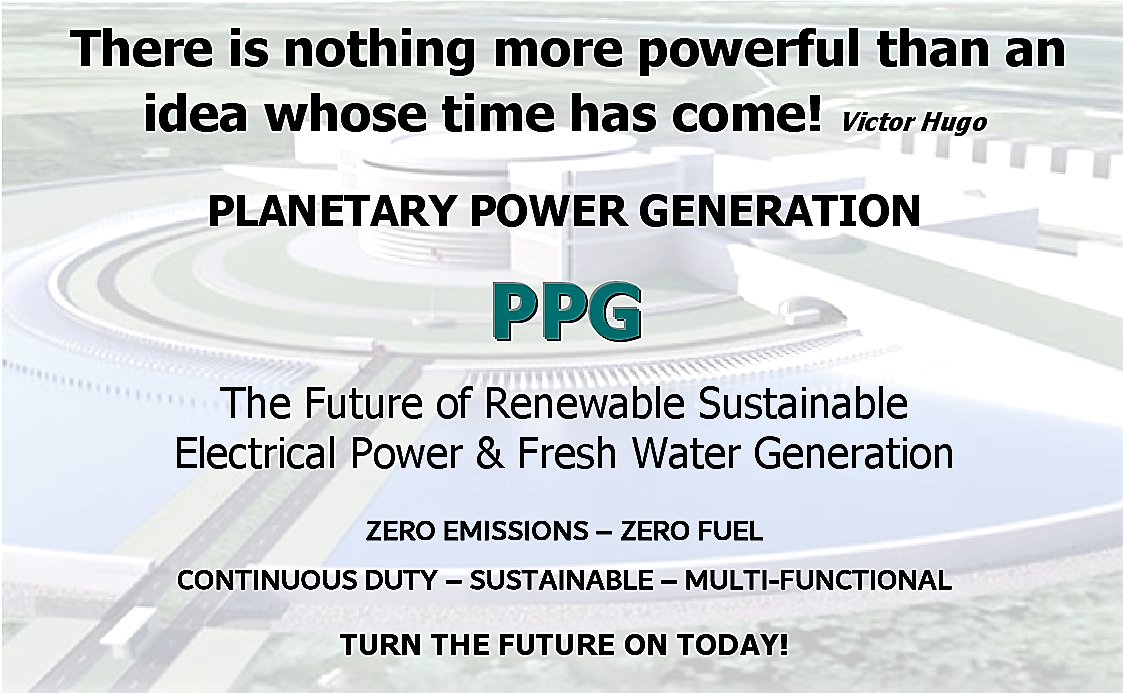 There is nothing more powerful than an idea whose time has come! Victor Hugo

PLANETARY POWER GENERATION

PPG

The Future of Renewable Sustainable Electrical Power & Fresh Water Generation

ZERO EMISSIONS – ZERO FUEL

CONTINUOUS DUTY – SUSTAINABLE – MULTI-FUNCTIONAL

TURN THE FUTURE ON TODAY!